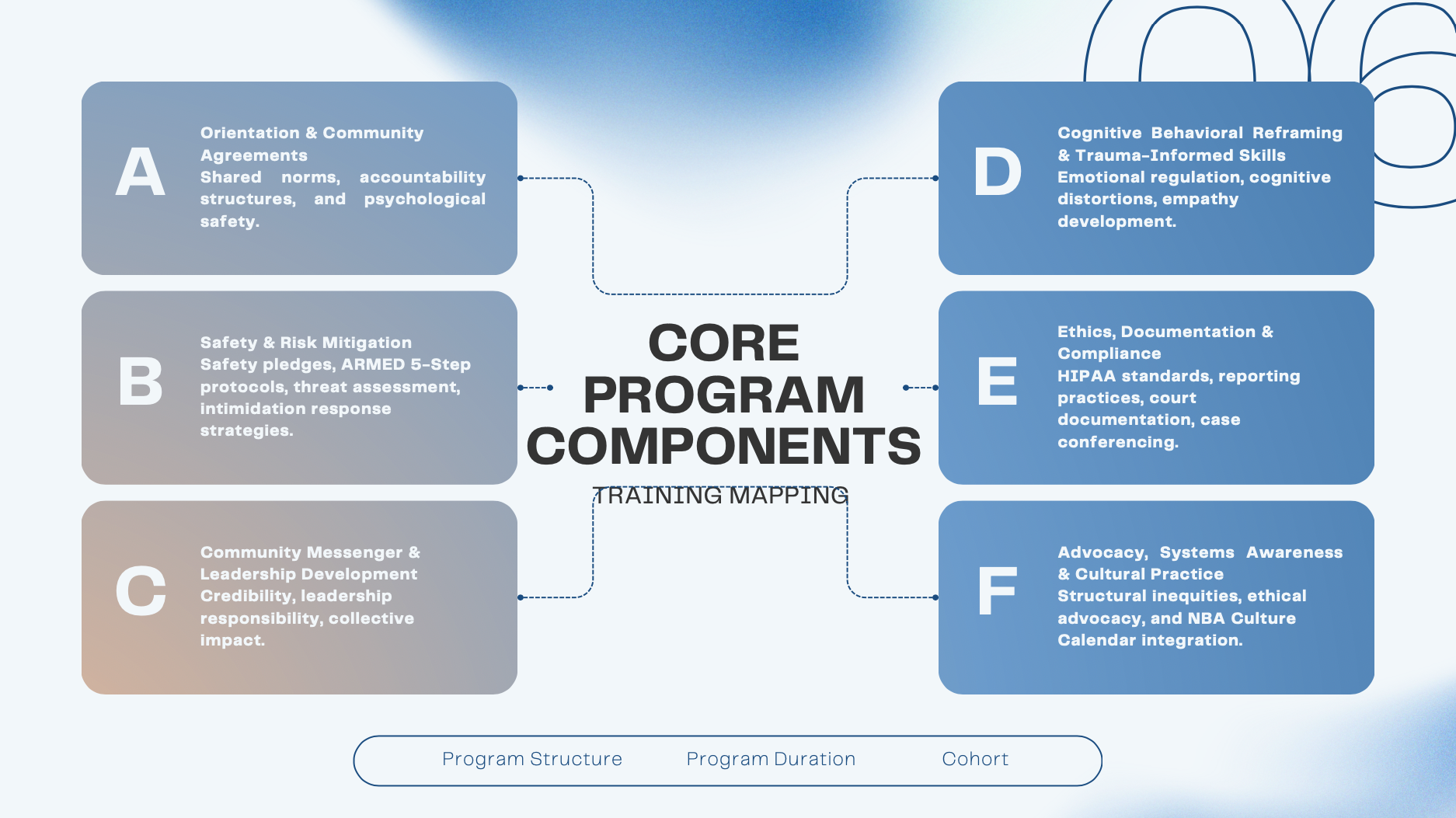 06

A

Orientation & Community Agreements
Shared norms, accountability structures, and psychological safety.

B

Safety & Risk Mitigation
Safety pledges, ARMED 5-Step protocols, threat assessment, intimidation response strategies.

C

Community Messenger & Leadership Development
Credibility, leadership responsibility, collective impact.

CORE PROGRAM COMPONENTS

TRAINING MAPPING

D

Cognitive Behavioral Reframing & Trauma-Informed Skills
Emotional regulation, cognitive distortions, empathy development.

E

Ethics, Documentation & Compliance
HIPAA standards, reporting practices, court documentation, case conferencing.

F

Advocacy, Systems Awareness & Cultural Practice
Structural inequities, ethical advocacy, and NBA Culture Calendar integration.

Program Structure Program Duration Cohort